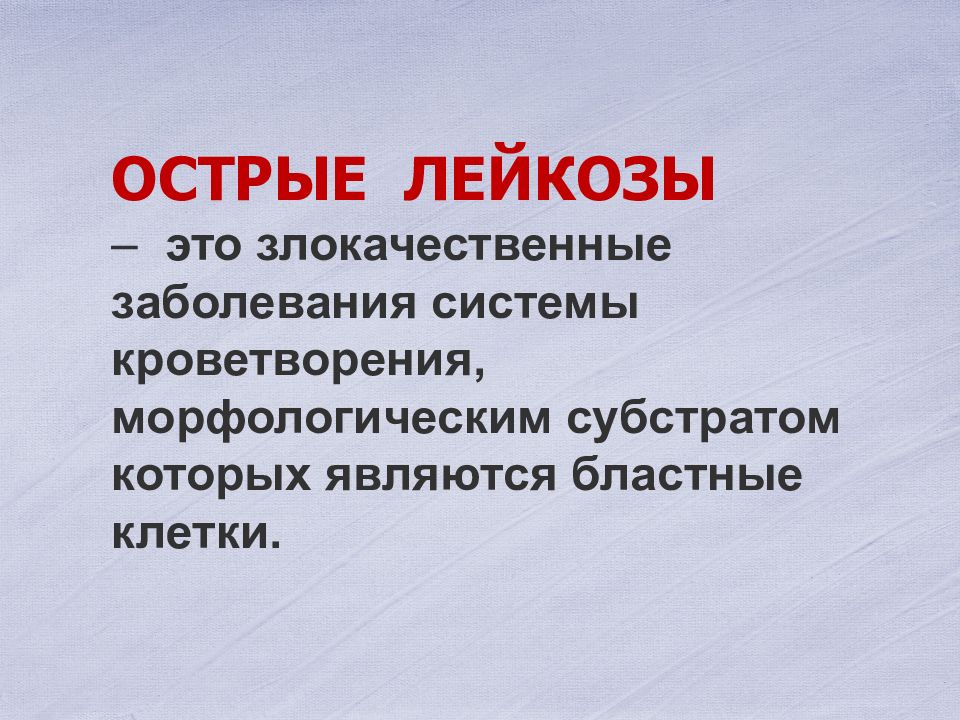 ОСТРЫЕ ЛЕЙКОЗЫ
– это злокачественные заболевания системы кроветворения, морфологическим субстратом которых являются бластные клетки.